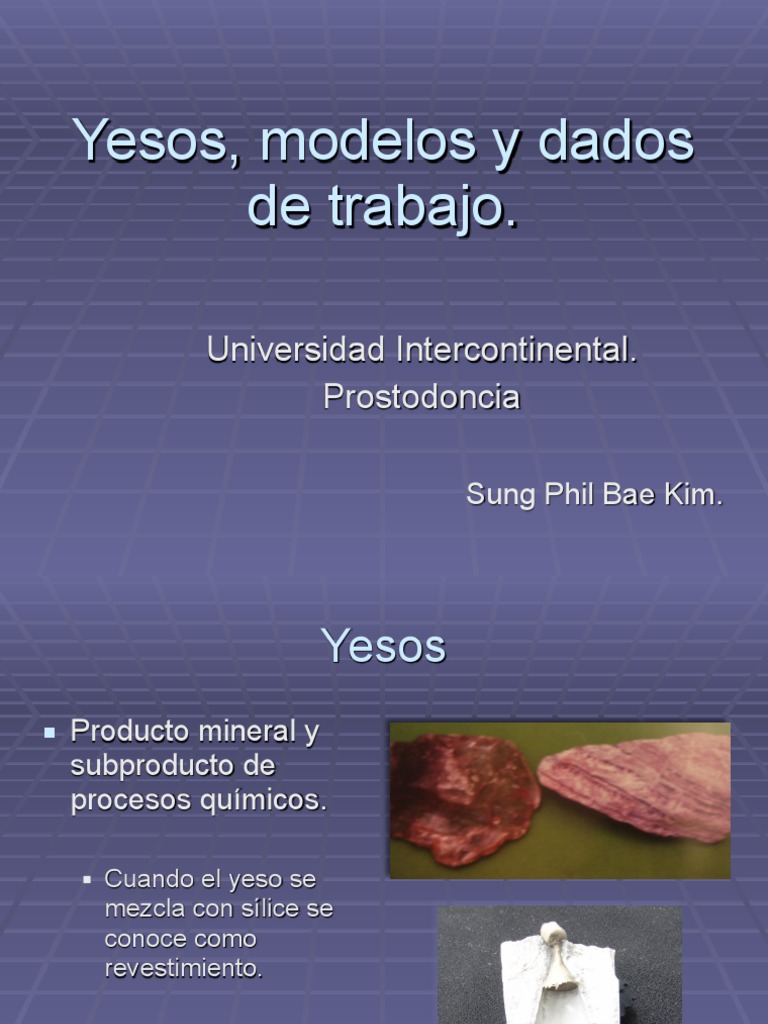 Yesos, modelos y dados de trabajo.

Universidad Intercontinental.
Prostodoncia

Sung Phil Bae Kim.

Yesos

Producto mineral y subproducto de procesos químicos.

Cuando el yeso se mezcla con sílice se conoce como revestimiento.